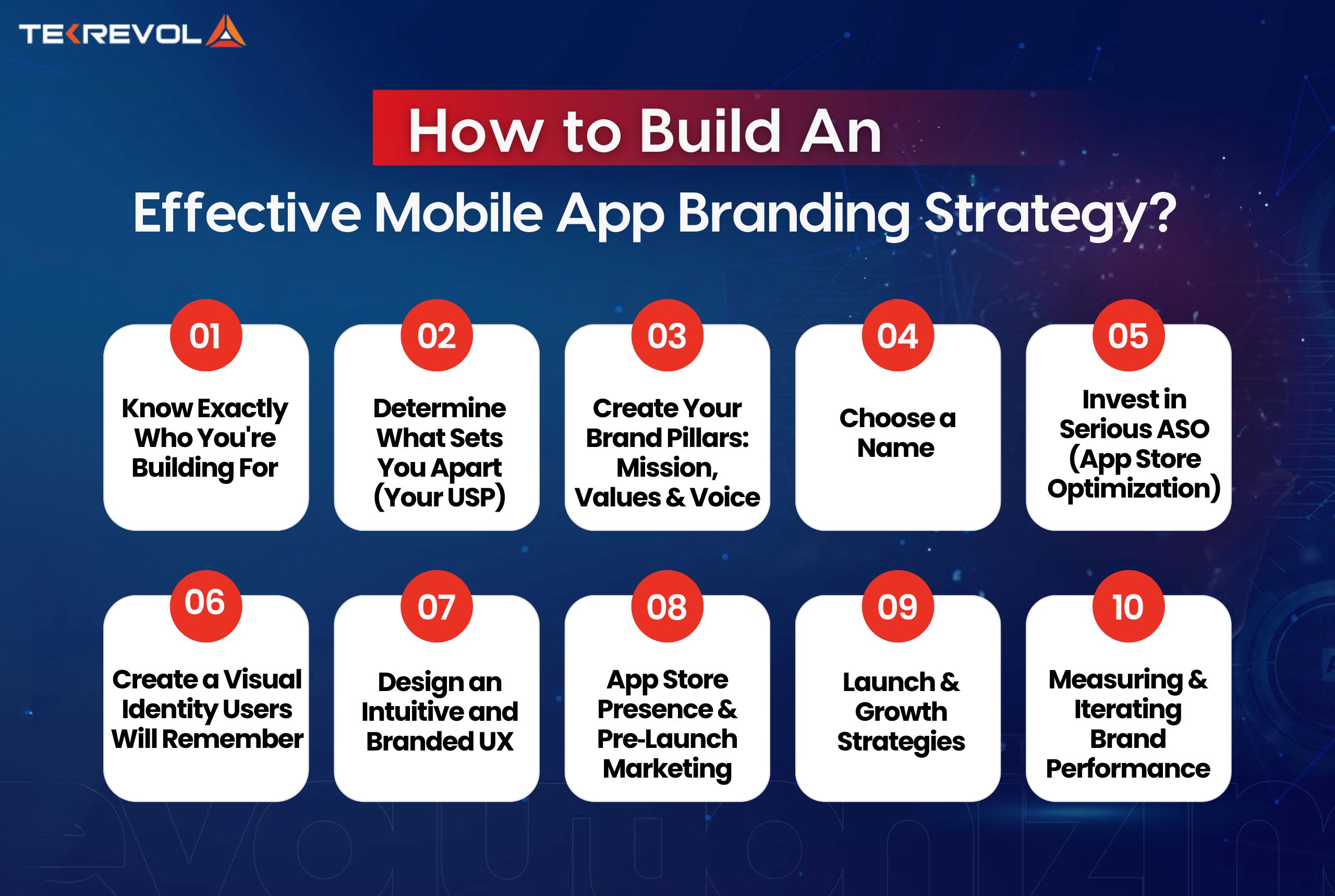 TEKREVOL

How to Build An
Effective Mobile App Branding Strategy?

01
Know Exactly Who You're Building For

02
Determine What Sets You Apart (Your USP)

03
Create Your Brand Pillars: Mission, Values & Voice

04
Choose a Name

05
Invest in Serious ASO (App Store Optimization)

06
Create a Visual Identity Users Will Remember

07
Design an Intuitive and Branded UX

08
App Store Presence & Pre-Launch Marketing

09
Launch & Growth Strategies

10
Measuring & Iterating Brand Performance